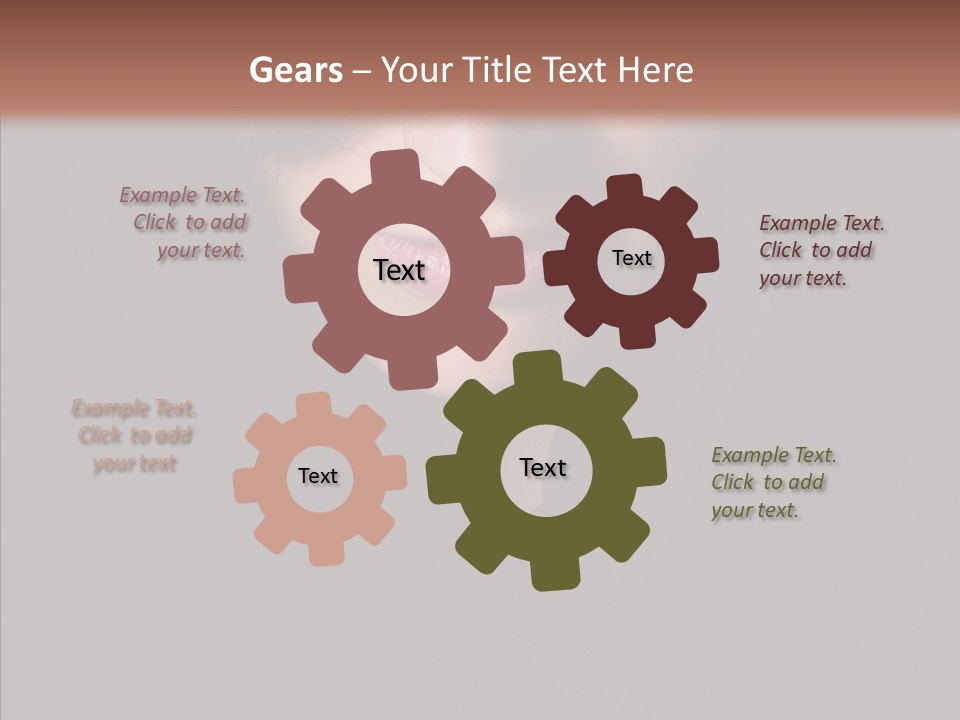 Gears – Your Title Text Here

Example Text. Click to add your text.

Text

Text

Example Text. Click to add your text.

Example Text. Click to add your text

Text

Text

Example Text. Click to add your text.